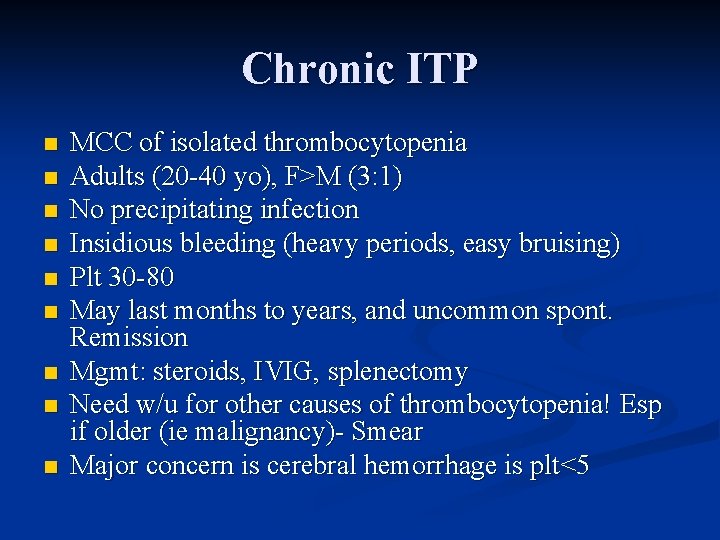 Chronic ITP

- MCC of isolated thrombocytopenia
- Adults (20-40 yo), F>M (3:1)
- No precipitating infection
- Insidious bleeding (heavy periods, easy bruising)
- Plt 30-80
- May last months to years, and uncommon spont. Remission
- Mgmt: steroids, IVIG, splenectomy
- Need w/u for other causes of thrombocytopenia! Esp if older (ie malignancy)- Smear
- Major concern is cerebral hemorrhage is plt<5